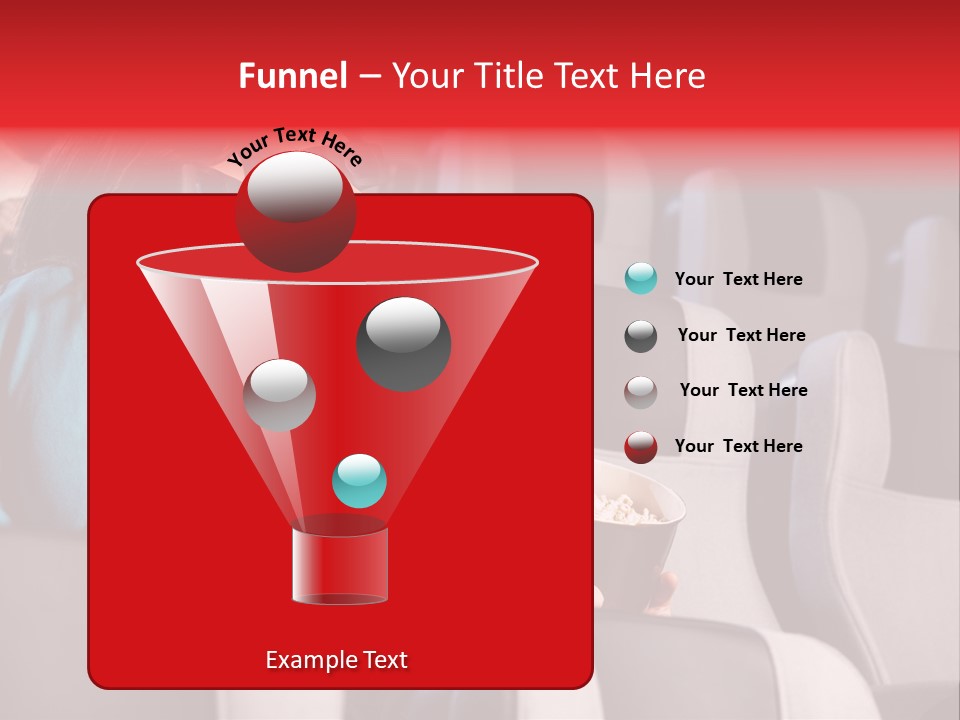 Funnel – Your Title Text Here

Your Text Here

Your Text Here

Your Text Here

Your Text Here

Your Text Here

Example Text